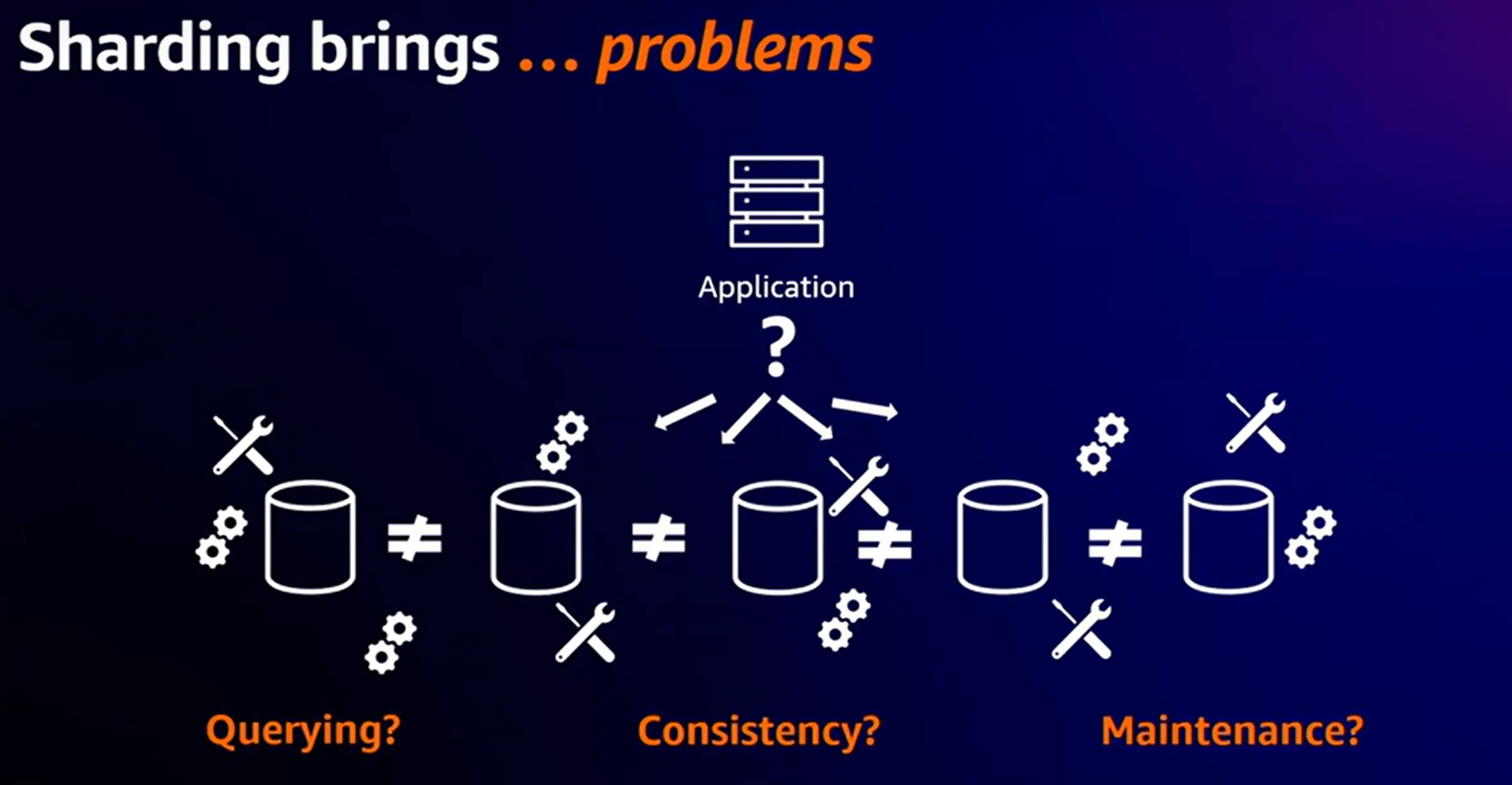 Sharding brings ... problems

Application

?

$\neq$ $\neq$ $\neq$ $\neq$

Querying?

Consistency?

Maintenance?